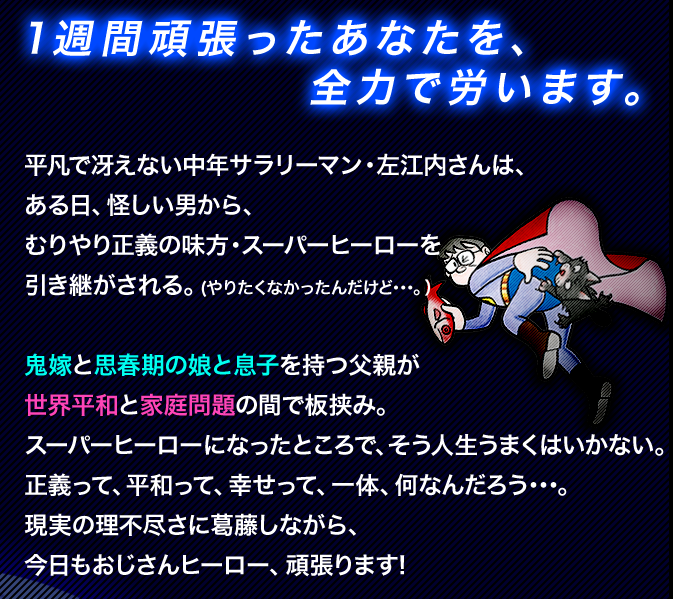 1週間頑張ったあなたを、
全力で労います。

平凡で冴えない中年サラリーマン・左江内さんは、
ある日、怪しい男から、
むりやり正義の味方・スーパーヒーローを
引き継がされる。(やりたくなかったんだけど…。)

鬼嫁と思春期の娘と息子を持つ父親が
世界平和と家庭問題の間で板挟み。
スーパーヒーローになったところで、そう人生うまくはいかない。
正義って、平和って、幸せって、一体、何なんだろう…。
現実の理不尽さに葛藤しながら、
今日もおじさんヒーロー、頑張ります!